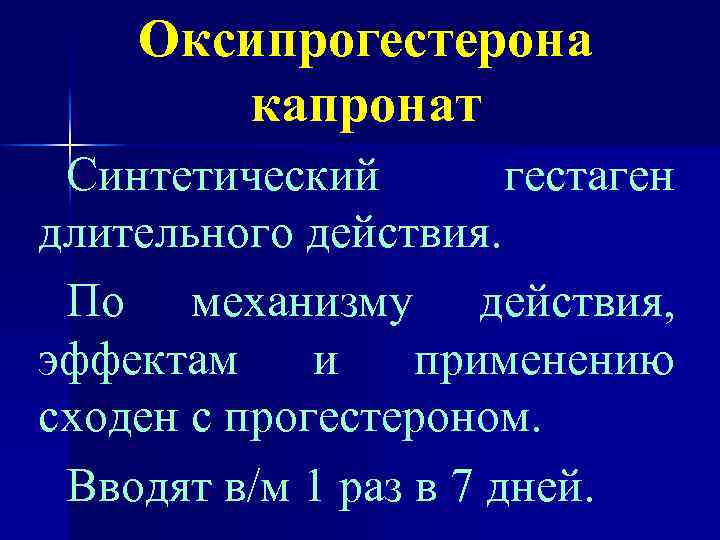 Оксипрогестерона капронат

Синтетический гестаген длительного действия.

По механизму действия, эффектам и применению сходен с прогестероном.

Вводят в/м 1 раз в 7 дней.